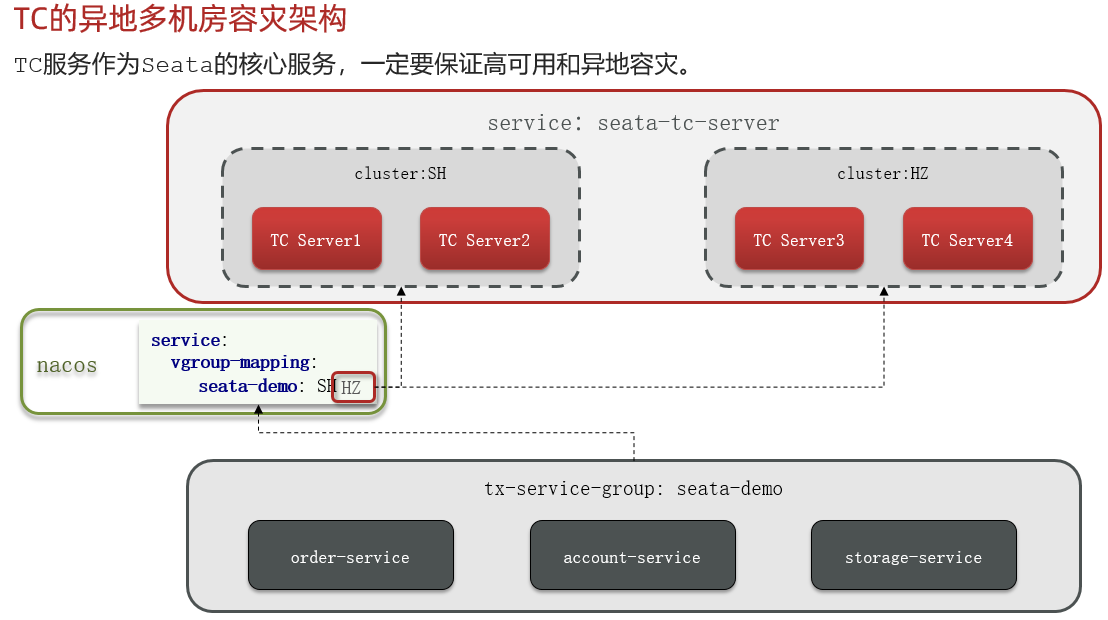 TC的异地多机房容灾架构

TC服务作为Seata的核心服务，一定要保证高可用和异地容灾。

service: seata-tc-server

cluster:SH

TC Server1

TC Server2

cluster:HZ

TC Server3

TC Server4

nacos

service:
  vgroup-mapping:
    seata-demo: SH HZ

tx-service-group: seata-demo

order-service

account-service

storage-service